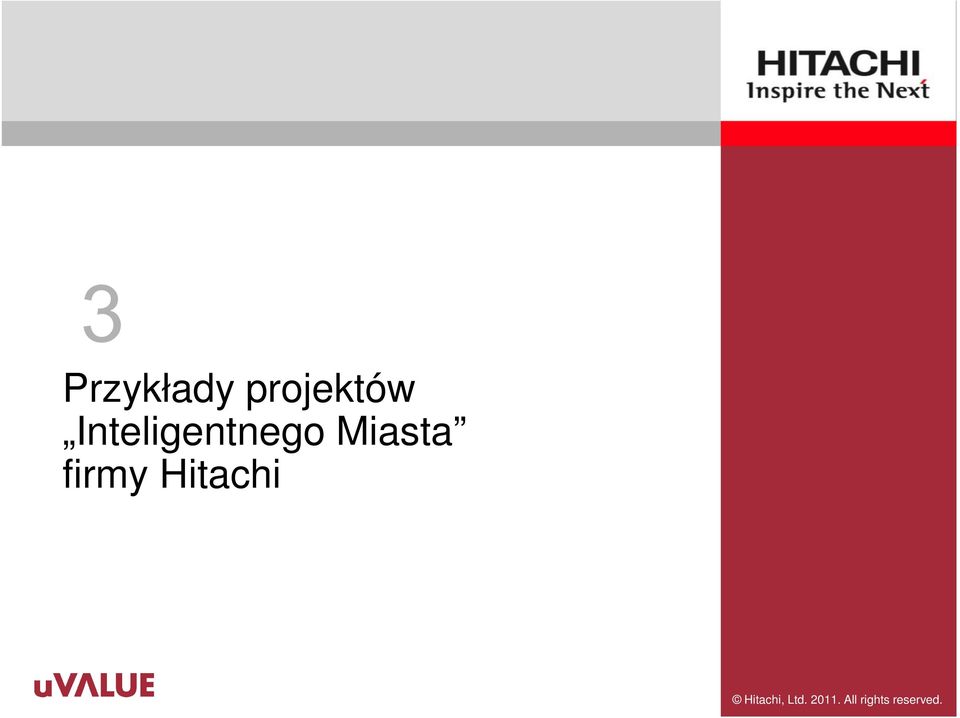 HITACHI
Inspire the Next

3

Przykłady projektów „Inteligentnego Miasta” firmy Hitachi

uVALUE

© Hitachi, Ltd. 2011. All rights reserved.